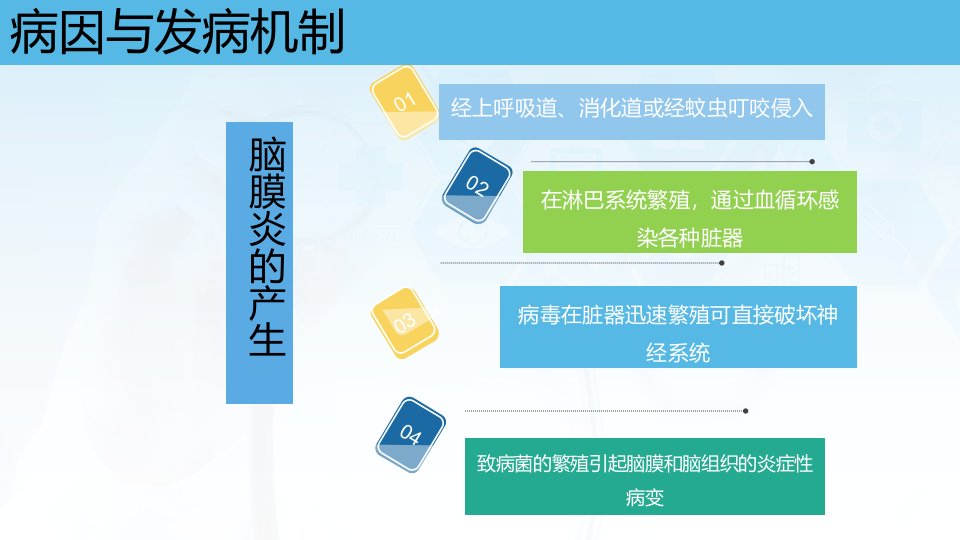 病因与发病机制

脑膜炎的产生

01
经上呼吸道、消化道或经蚊虫叮咬侵入

02
在淋巴系统繁殖，通过血循环感染各种脏器

03
病毒在脏器迅速繁殖可直接破坏神经系统

04
致病菌的繁殖引起脑膜和脑组织的炎症性病变